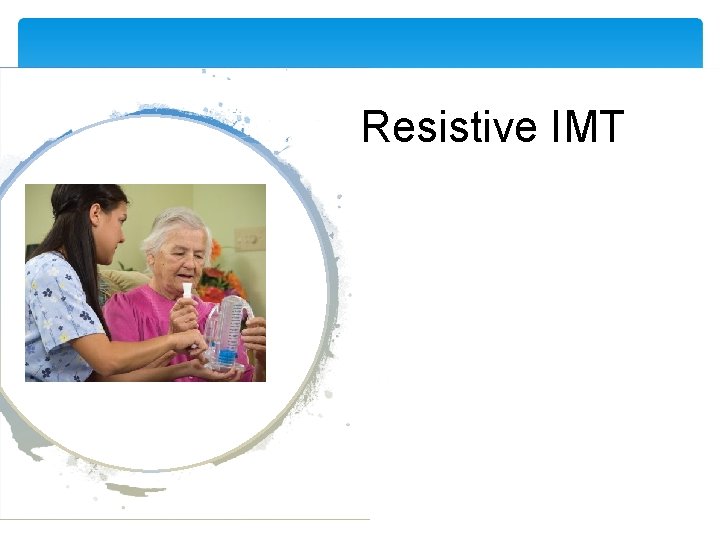 Resistive IMT